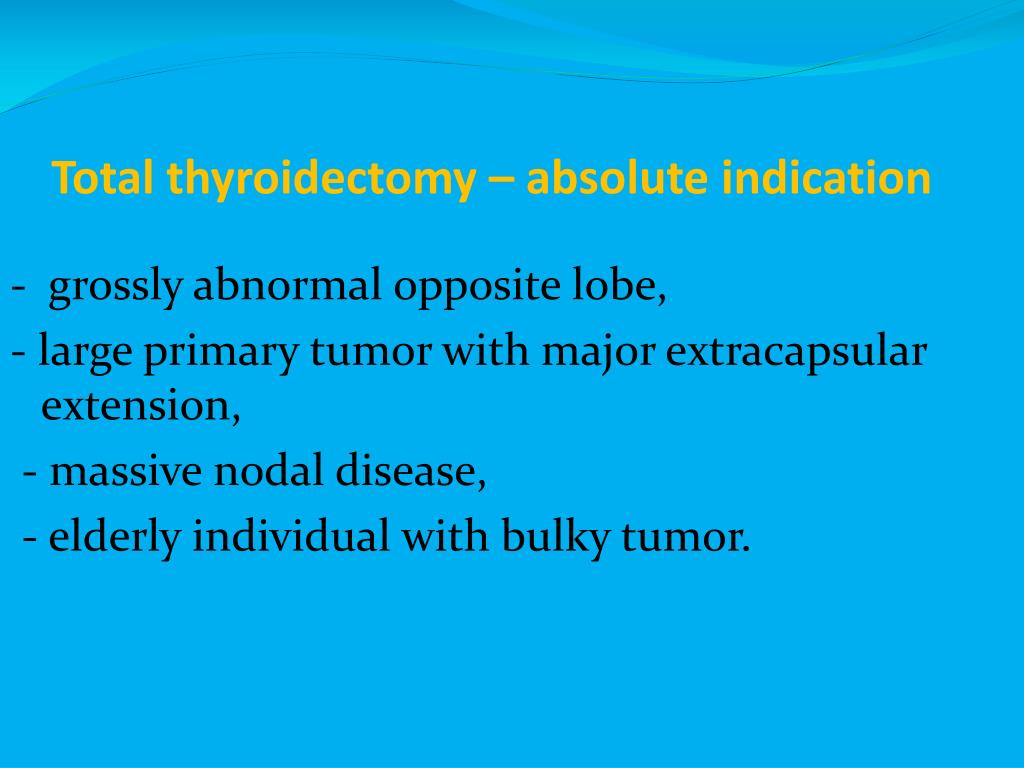 Total thyroidectomy – absolute indication

- grossly abnormal opposite lobe,
- large primary tumor with major extracapsular extension,
- massive nodal disease,
- elderly individual with bulky tumor.